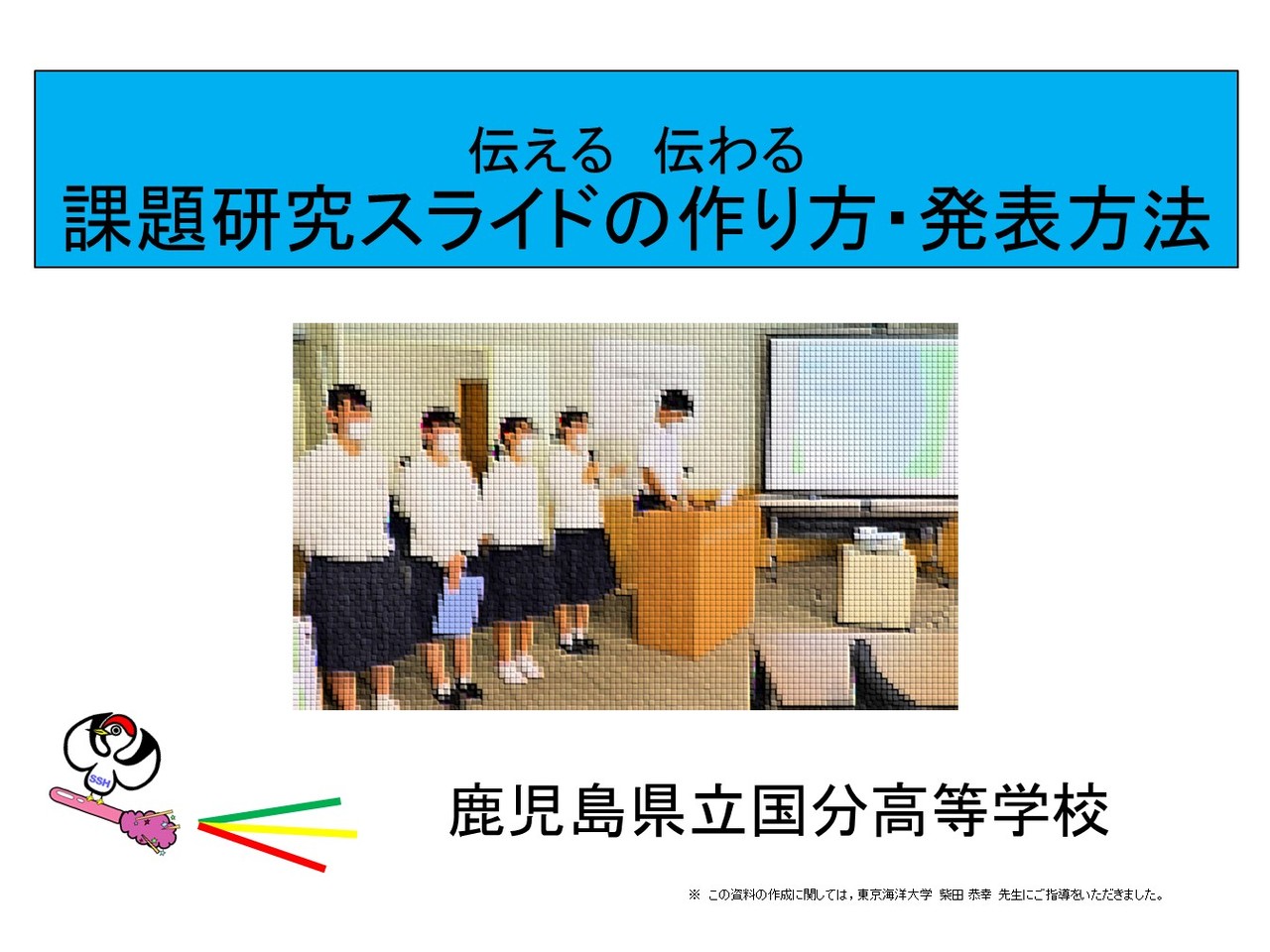 伝える　伝わる
課題研究スライドの作り方・発表方法

SSH

鹿児島県立国分高等学校

※ この資料の作成に関しては，東京海洋大学 柴田 恭幸 先生にご指導をいただきました。